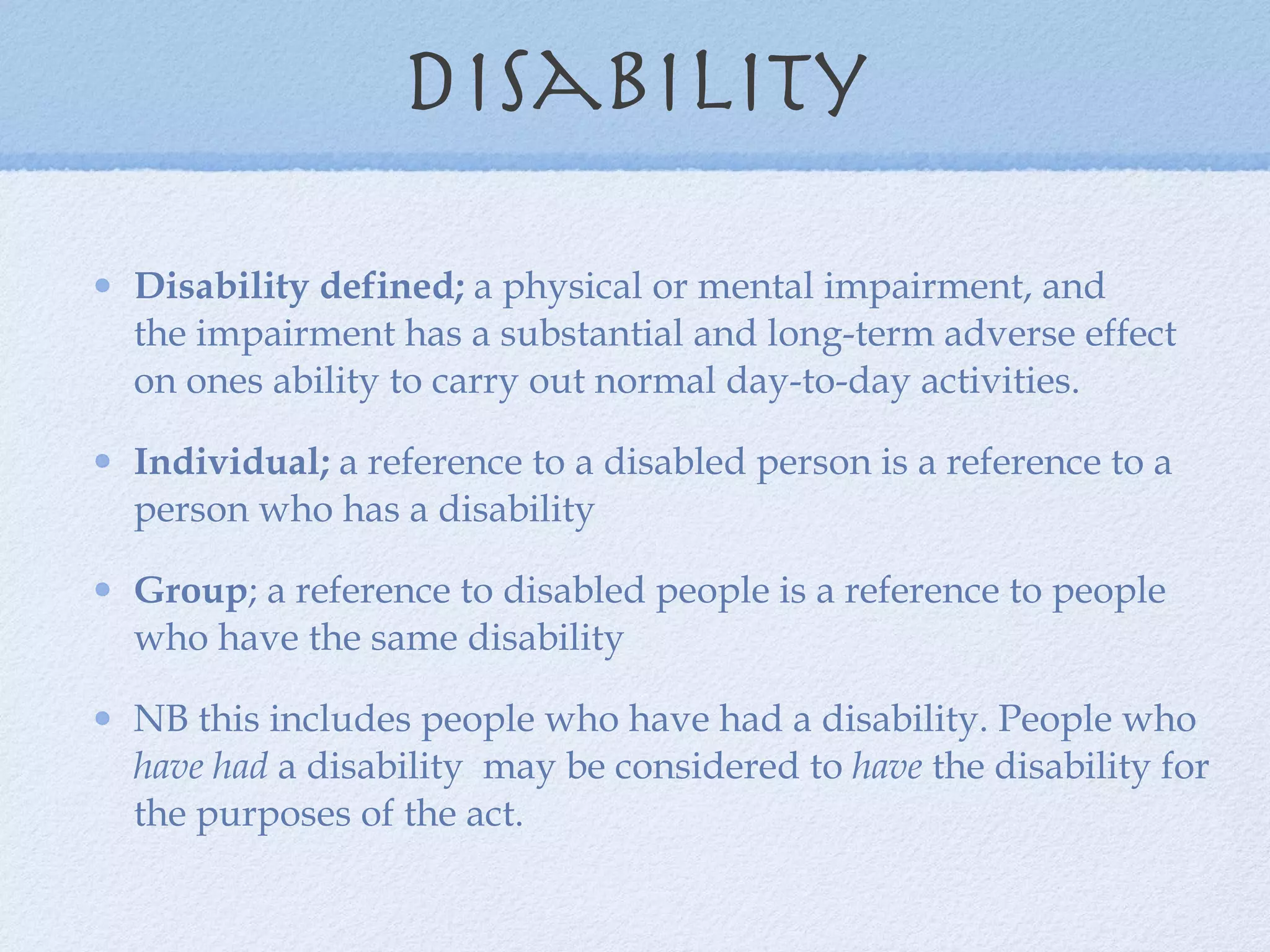 DISABILITY

• Disability defined; a physical or mental impairment, and the impairment has a substantial and long-term adverse effect on ones ability to carry out normal day-to-day activities.

• Individual; a reference to a disabled person is a reference to a person who has a disability

• Group; a reference to disabled people is a reference to people who have the same disability

• NB this includes people who have had a disability. People who have had a disability  may be considered to have the disability for the purposes of the act.